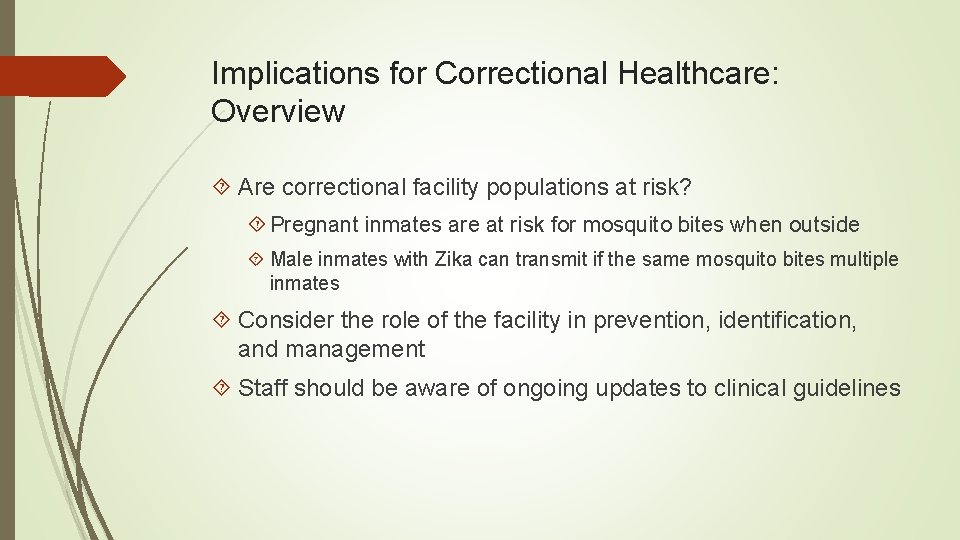 Implications for Correctional Healthcare: Overview

Are correctional facility populations at risk?

Pregnant inmates are at risk for mosquito bites when outside

Male inmates with Zika can transmit if the same mosquito bites multiple inmates

Consider the role of the facility in prevention, identification, and management

Staff should be aware of ongoing updates to clinical guidelines